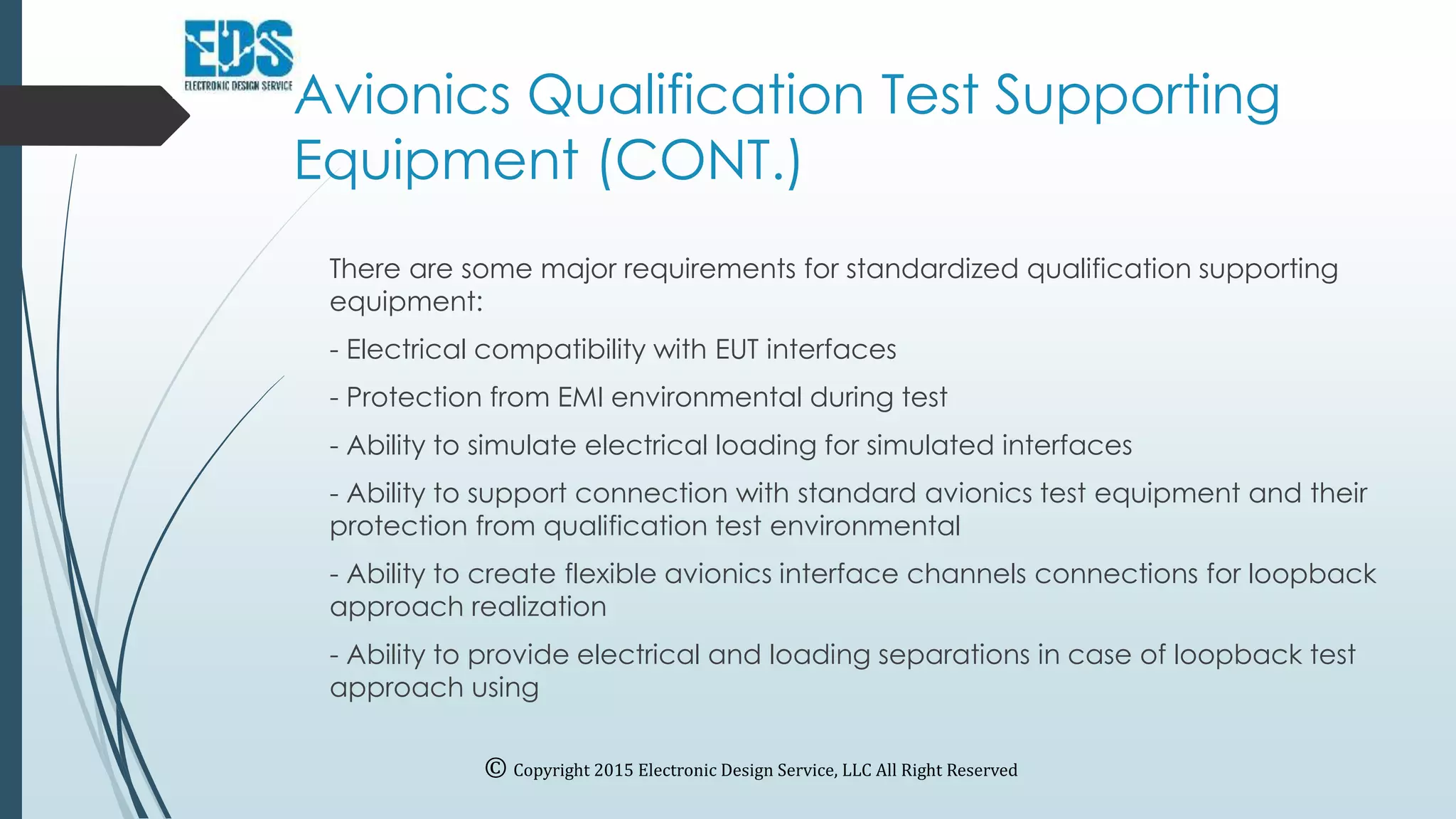 EDS
ELECTRONIC DESIGN SERVICE

Avionics Qualification Test Supporting Equipment (CONT.)

There are some major requirements for standardized qualification supporting equipment:

- Electrical compatibility with EUT interfaces

- Protection from EMI environmental during test

- Ability to simulate electrical loading for simulated interfaces

- Ability to support connection with standard avionics test equipment and their protection from qualification test environmental

- Ability to create flexible avionics interface channels connections for loopback approach realization

- Ability to provide electrical and loading separations in case of loopback test approach using

© Copyright 2015 Electronic Design Service, LLC All Right Reserved